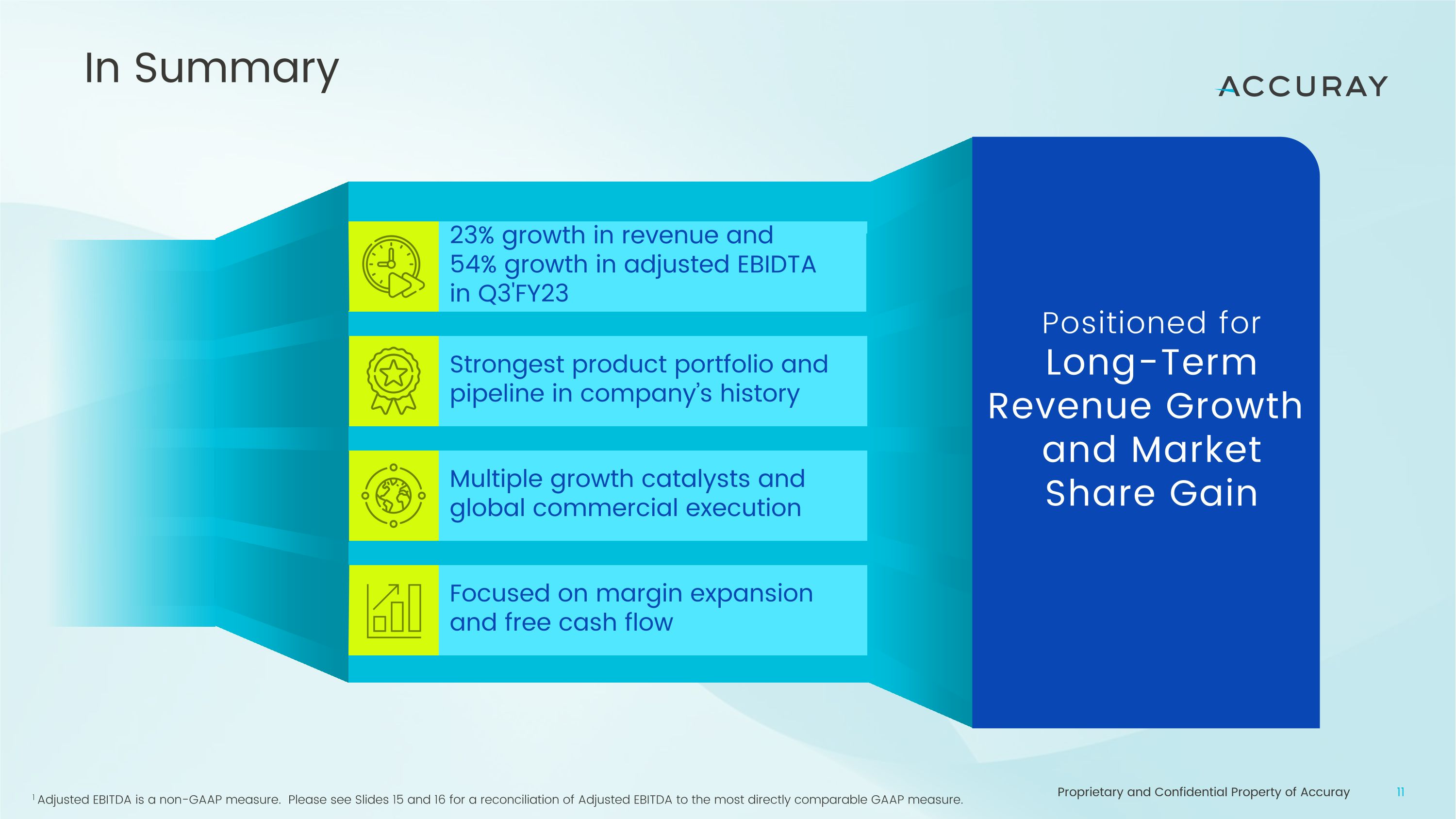 In Summary

ACCURAY

23% growth in revenue and 54% growth in adjusted EBIDTA in Q3'FY23

Strongest product portfolio and pipeline in company's history

Multiple growth catalysts and global commercial execution

Focused on margin expansion and free cash flow

Positioned for Long-Term Revenue Growth and Market Share Gain

$^1$ Adjusted EBITDA is a non-GAAP measure. Please see Slides 15 and 16 for a reconciliation of Adjusted EBITDA to the most directly comparable GAAP measure.

Proprietary and Confidential Property of Accuray

11